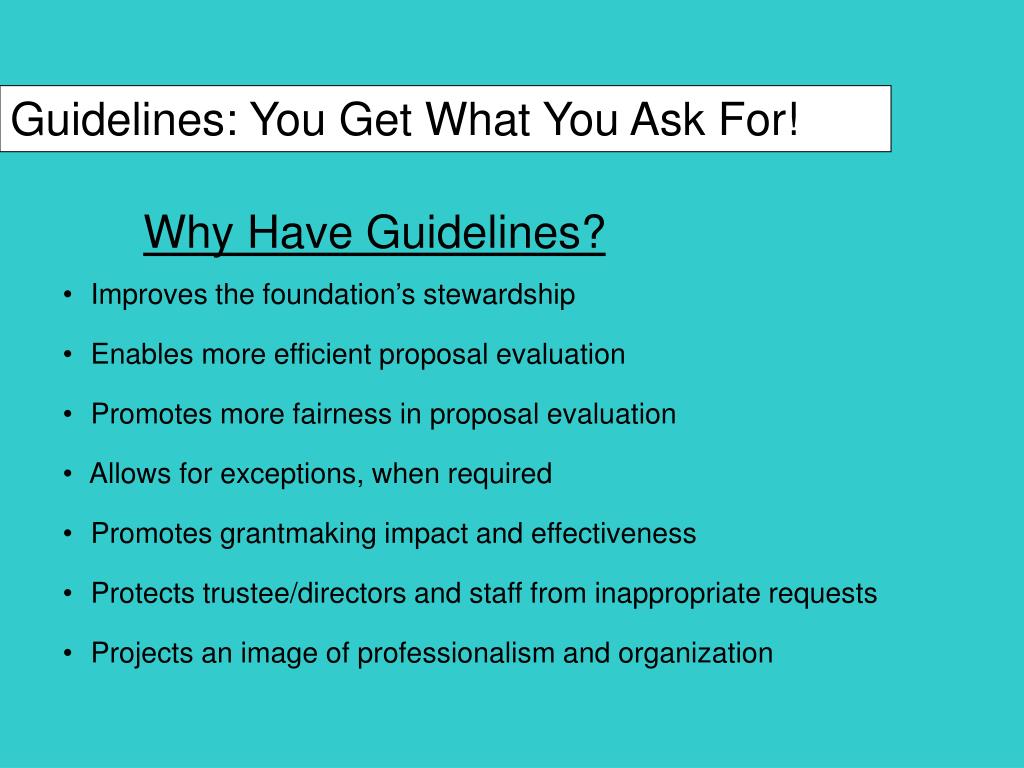 Guidelines: You Get What You Ask For!

Why Have Guidelines?

• Improves the foundation’s stewardship
• Enables more efficient proposal evaluation
• Promotes more fairness in proposal evaluation
• Allows for exceptions, when required
• Promotes grantmaking impact and effectiveness
• Protects trustee/directors and staff from inappropriate requests
• Projects an image of professionalism and organization